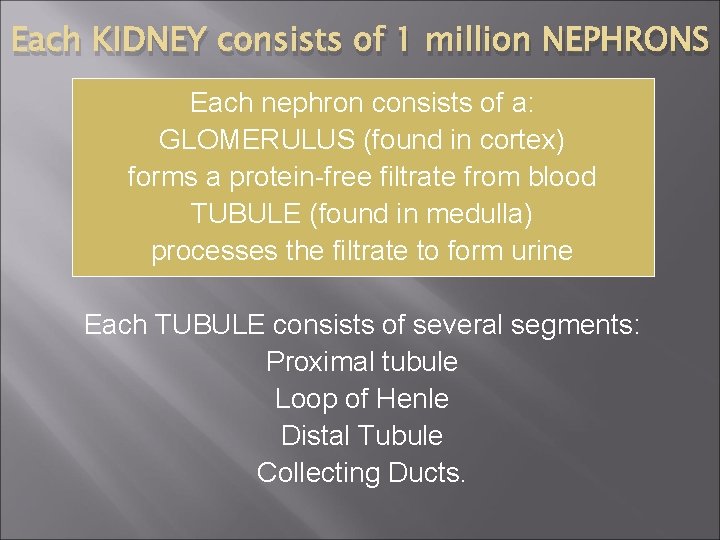 Each KIDNEY consists of 1 million NEPHRONS

Each nephron consists of a:
GLOMERULUS (found in cortex)
forms a protein-free filtrate from blood
TUBULE (found in medulla)
processes the filtrate to form urine

Each TUBULE consists of several segments:
Proximal tubule
Loop of Henle
Distal Tubule
Collecting Ducts.